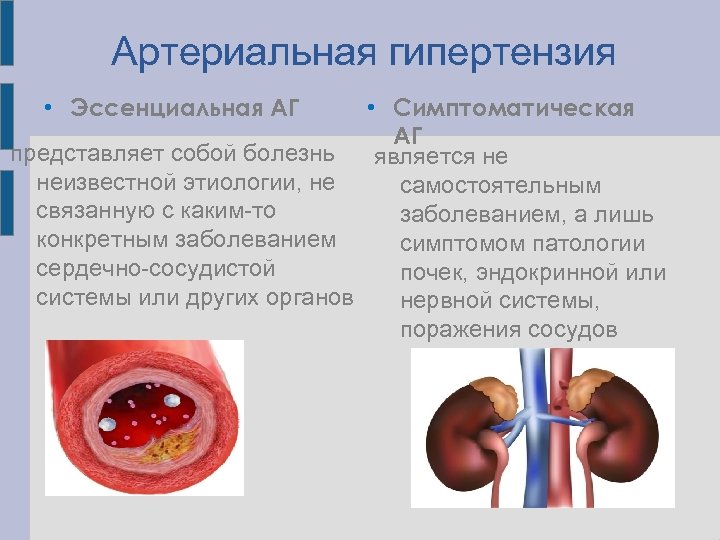 Артериальная гипертензия

• Эссенциальная АГ

представляет собой болезнь неизвестной этиологии, не связанную с каким-то конкретным заболеванием сердечно-сосудистой системы или других органов

• Симптоматическая АГ

является не самостоятельным заболеванием, а лишь симптомом патологии почек, эндокринной или нервной системы, поражения сосудов